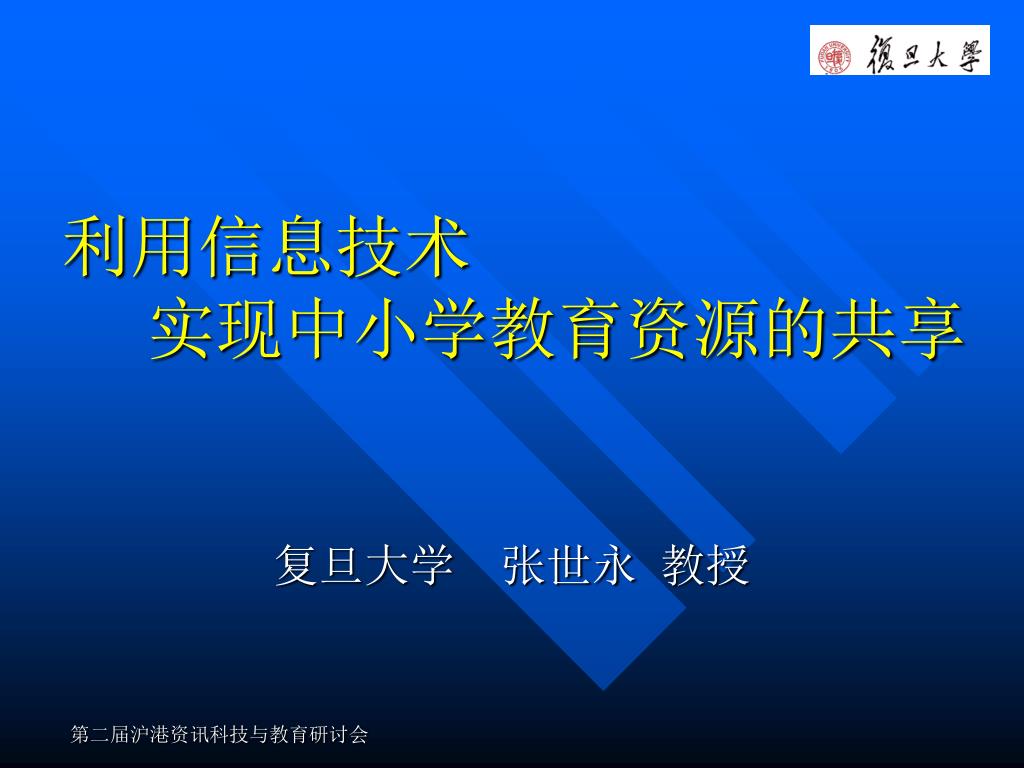 復旦大學

利用信息技术
实现中小学教育资源的共享

复旦大学　张世永 教授

第二届沪港资讯科技与教育研讨会